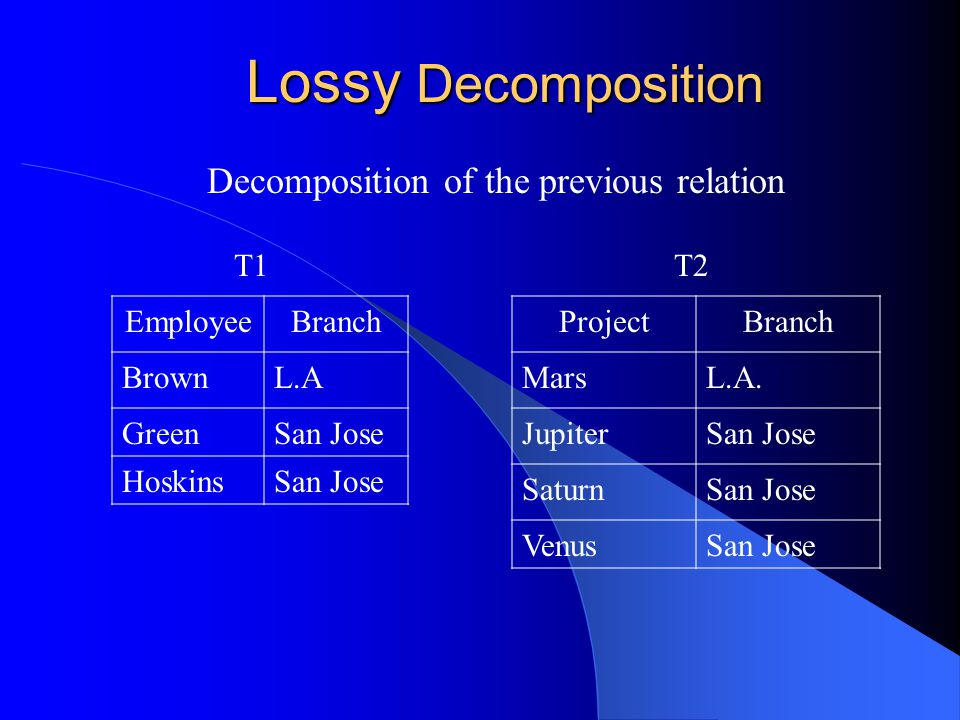 Lossy Decomposition

Decomposition of the previous relation

T1

| Employee | Branch |
|---|---|
| Brown | L.A |
| Green | San Jose |
| Hoskins | San Jose |

T2

| Project | Branch |
|---|---|
| Mars | L.A. |
| Jupiter | San Jose |
| Saturn | San Jose |
| Venus | San Jose |